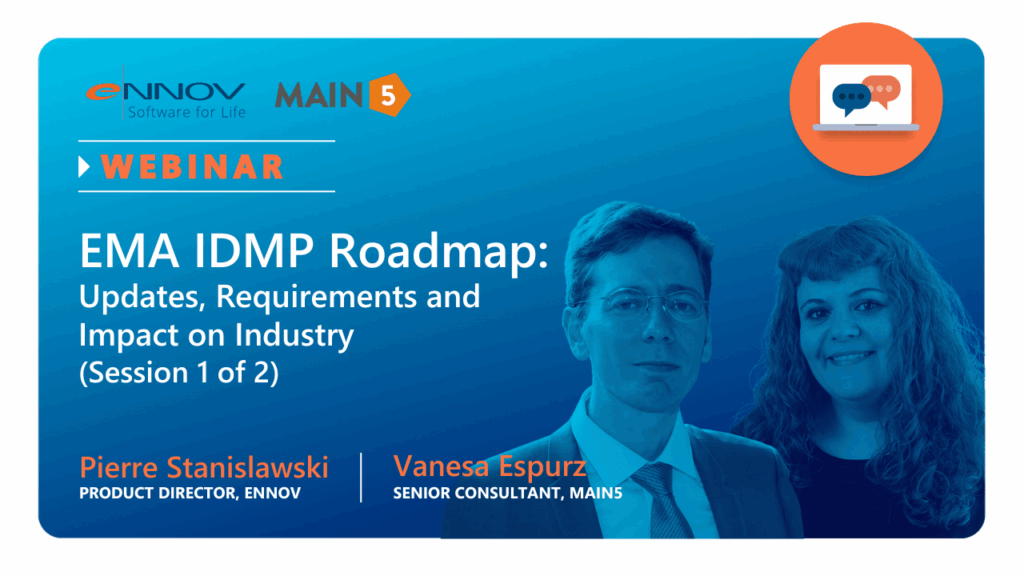 eNNOV
Software for Life

MAIN 5

WEBINAR

EMA IDMP Roadmap:
Updates, Requirements and Impact on Industry (Session 1 of 2)

Pierre Stanislawski
PRODUCT DIRECTOR, ENNOV

Vanesa Espurz
SENIOR CONSULTANT, MAIN5